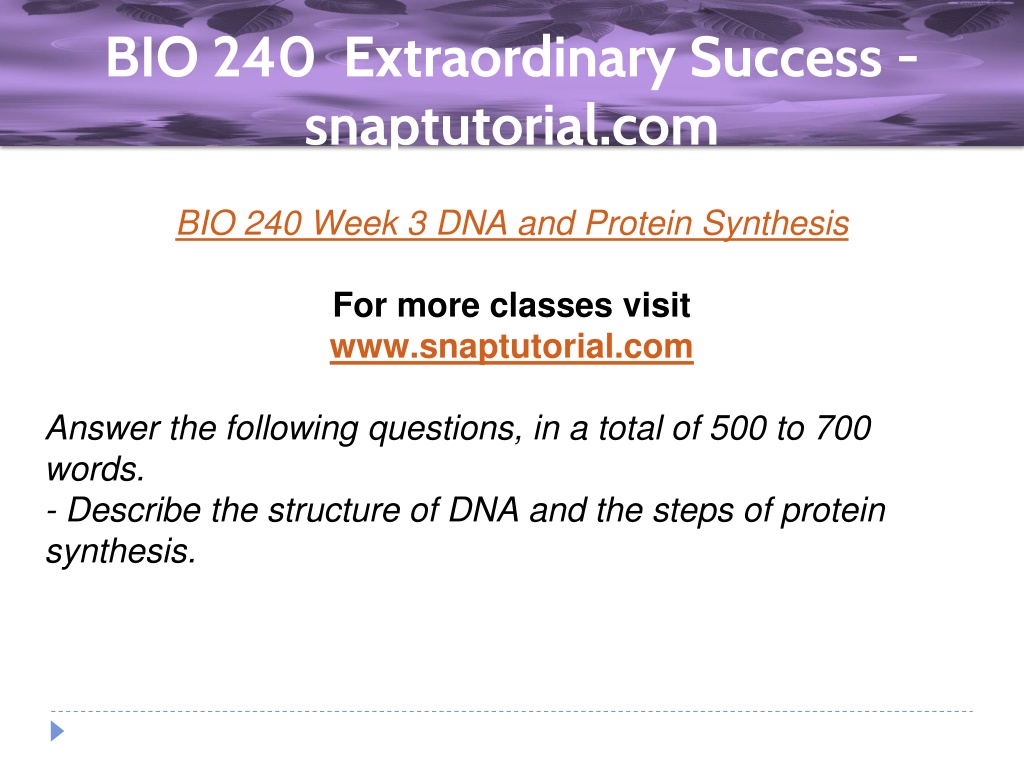 BIO 240 Extraordinary Success - snaptutorial.com

BIO 240 Week 3 DNA and Protein Synthesis

For more classes visit
www.snaptutorial.com

Answer the following questions, in a total of 500 to 700 words.
- Describe the structure of DNA and the steps of protein synthesis.